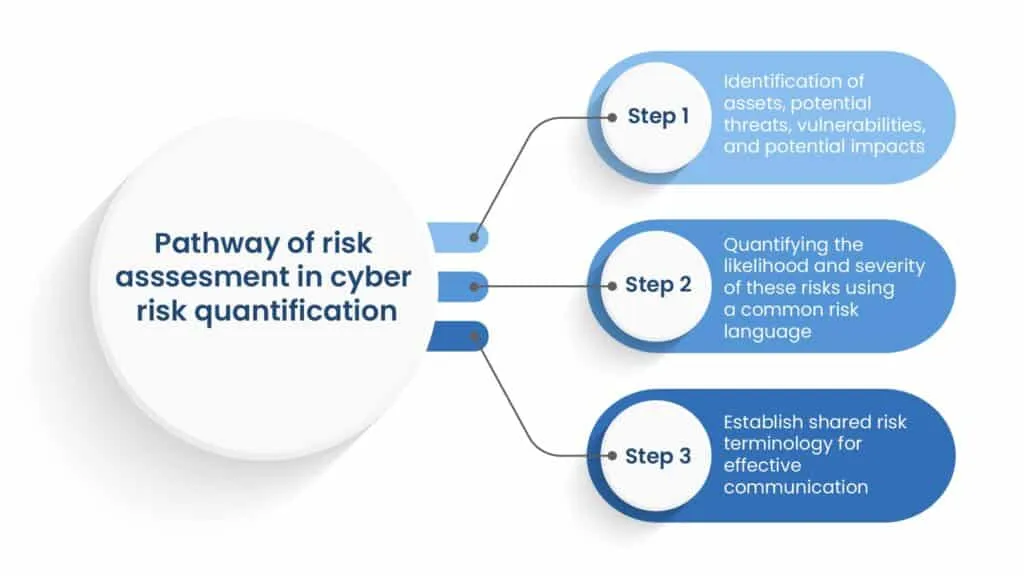 Pathway of risk asssesment in cyber risk quantification

Step 1

Identification of assets, potential threats, vulnerabilities, and potential impacts

Step 2

Quantifying the likelihood and severity of these risks using a common risk language

Step 3

Establish shared risk terminology for effective communication